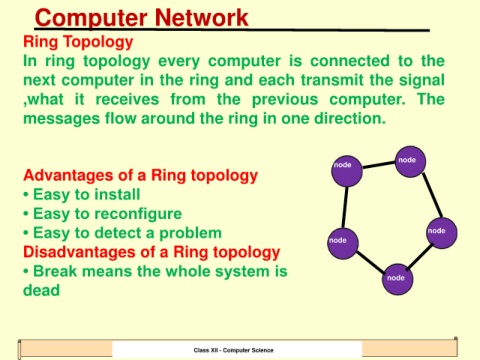 Computer Network

Ring Topology

In ring topology every computer is connected to the next computer in the ring and each transmit the signal ,what it receives from the previous computer. The messages flow around the ring in one direction.

Advantages of a Ring topology
• Easy to install
• Easy to reconfigure
• Easy to detect a problem

Disadvantages of a Ring topology
• Break means the whole system is dead

node
node
node
node
node

Class XII - Computer Science